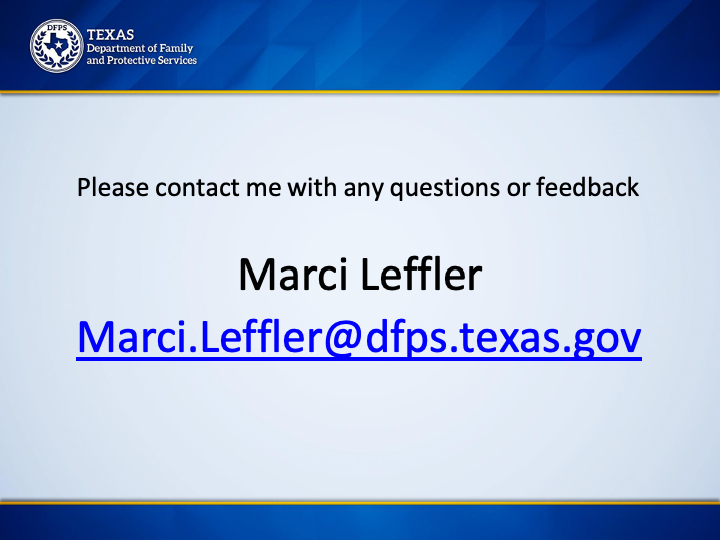 DFPS
TEXAS
Department of Family and Protective Services

Please contact me with any questions or feedback

Marci Leffler
Marci.Leffler@dfps.texas.gov